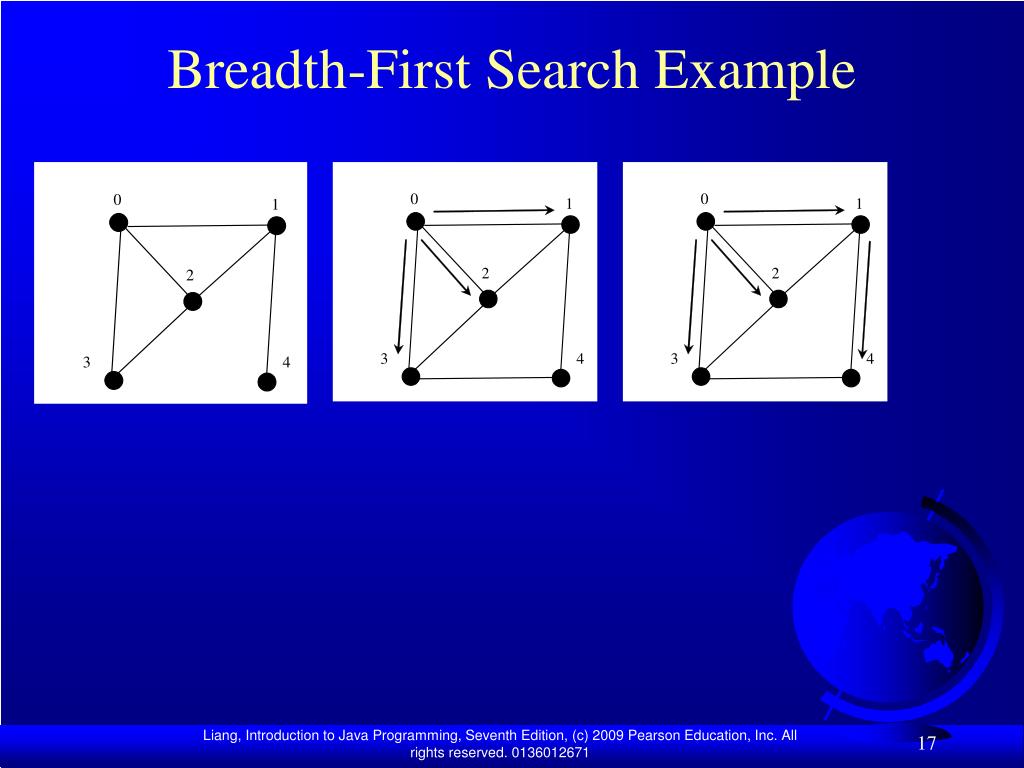 Breadth-First Search Example

0
1
2
3
4

0
1
2
3
4

0
1
2
3
4

Liang, Introduction to Java Programming, Seventh Edition, (c) 2009 Pearson Education, Inc. All rights reserved. 0136012671

17